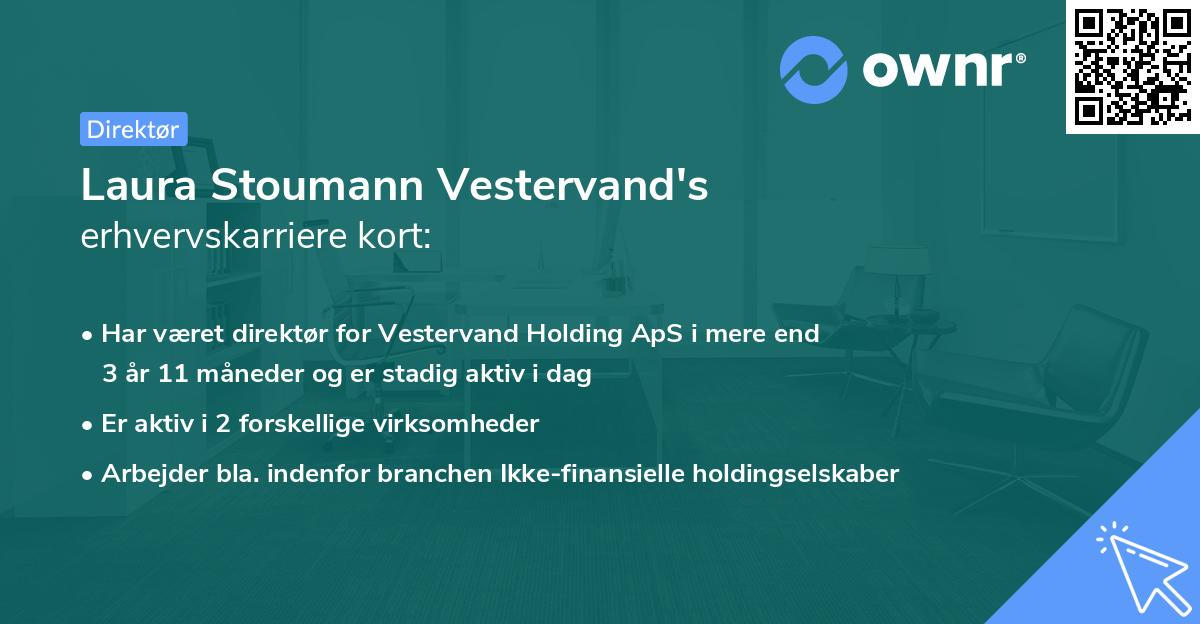 ownr®

Direktør

Laura Stoumann Vestervand's
erhvervskarriere kort:

• Har været direktør for Vestervand Holding ApS i mere end 3 år 11 måneder og er stadig aktiv i dag
• Er aktiv i 2 forskellige virksomheder
• Arbejder bla. indenfor branchen Ikke-finansielle holdingselskaber